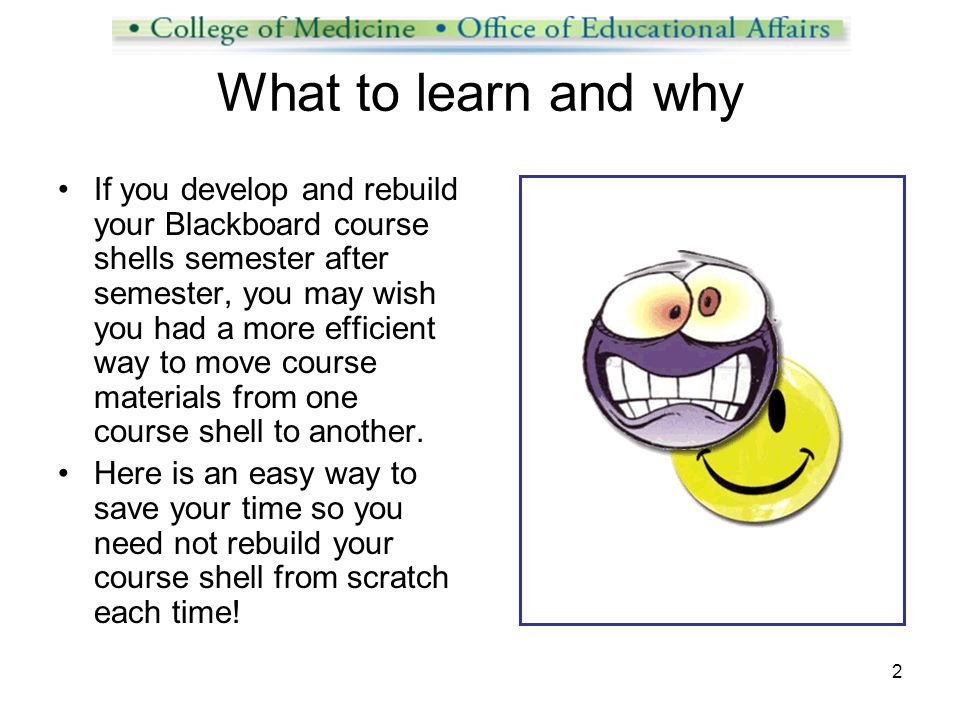 • College of Medicine • Office of Educational Affairs

What to learn and why

• If you develop and rebuild your Blackboard course shells semester after semester, you may wish you had a more efficient way to move course materials from one course shell to another.

• Here is an easy way to save your time so you need not rebuild your course shell from scratch each time!

2